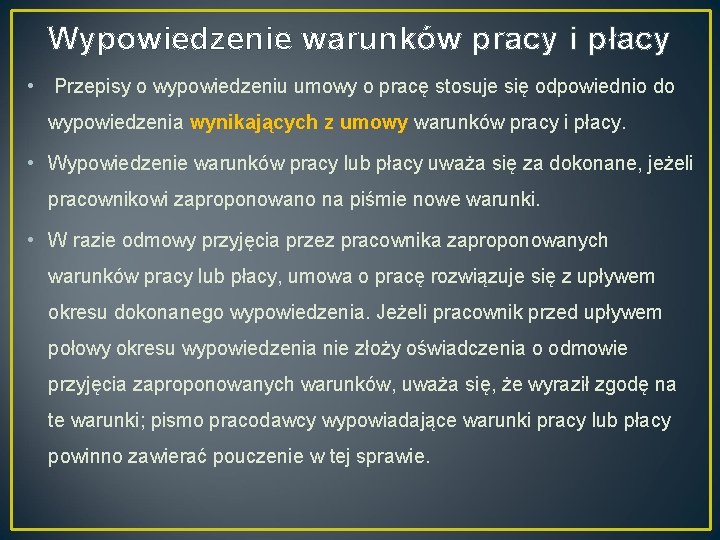 Wypowiedzenie warunków pracy i płacy

• Przepisy o wypowiedzeniu umowy o pracę stosuje się odpowiednio do wypowiedzenia wynikających z umowy warunków pracy i płacy.

• Wypowiedzenie warunków pracy lub płacy uważa się za dokonane, jeżeli pracownikowi zaproponowano na piśmie nowe warunki.

• W razie odmowy przyjęcia przez pracownika zaproponowanych warunków pracy lub płacy, umowa o pracę rozwiązuje się z upływem okresu dokonanego wypowiedzenia. Jeżeli pracownik przed upływem połowy okresu wypowiedzenia nie złoży oświadczenia o odmowie przyjęcia zaproponowanych warunków, uważa się, że wyraził zgodę na te warunki; pismo pracodawcy wypowiadające warunki pracy lub płacy powinno zawierać pouczenie w tej sprawie.